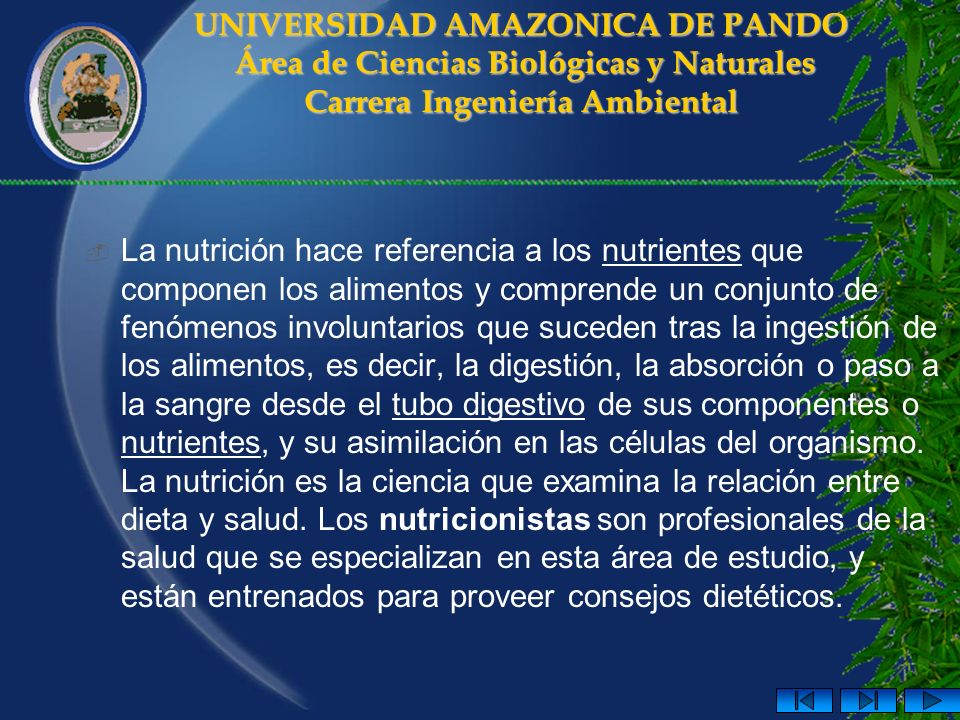 UNIVERSIDAD AMAZONICA DE PANDO
Área de Ciencias Biológicas y Naturales
Carrera Ingeniería Ambiental

La nutrición hace referencia a los nutrientes que componen los alimentos y comprende un conjunto de fenómenos involuntarios que suceden tras la ingestión de los alimentos, es decir, la digestión, la absorción o paso a la sangre desde el tubo digestivo de sus componentes o nutrientes, y su asimilación en las células del organismo. La nutrición es la ciencia que examina la relación entre dieta y salud. Los nutricionistas son profesionales de la salud que se especializan en esta área de estudio, y están entrenados para proveer consejos dietéticos.